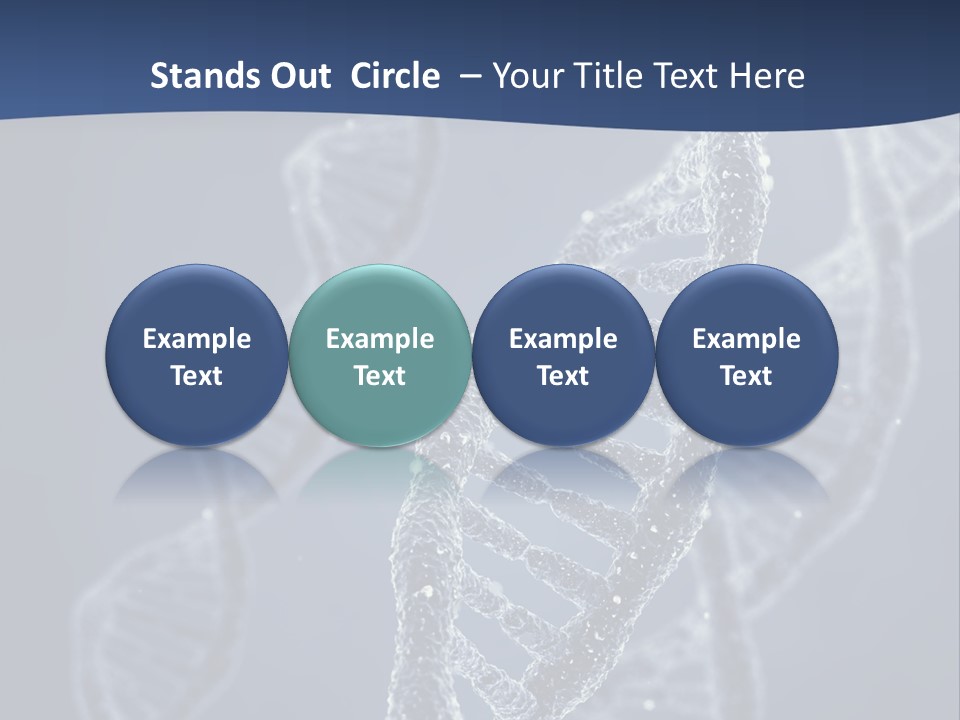 Stands Out Circle – Your Title Text Here

Example Text

Example Text

Example Text

Example Text